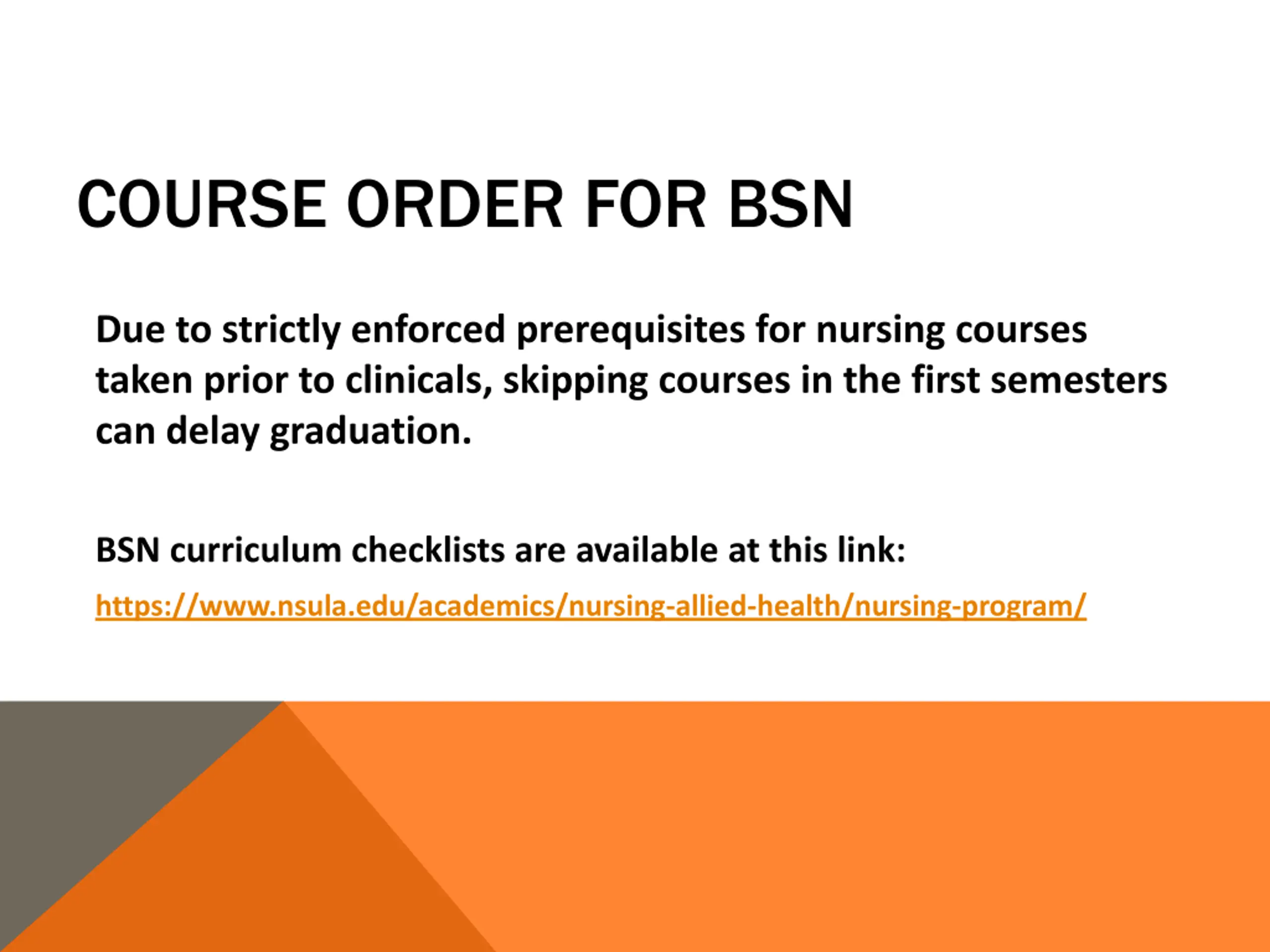 COURSE ORDER FOR BSN

Due to strictly enforced prerequisites for nursing courses taken prior to clinicals, skipping courses in the first semesters can delay graduation.

BSN curriculum checklists are available at this link:

https://www.nsula.edu/academics/nursing-allied-health/nursing-program/